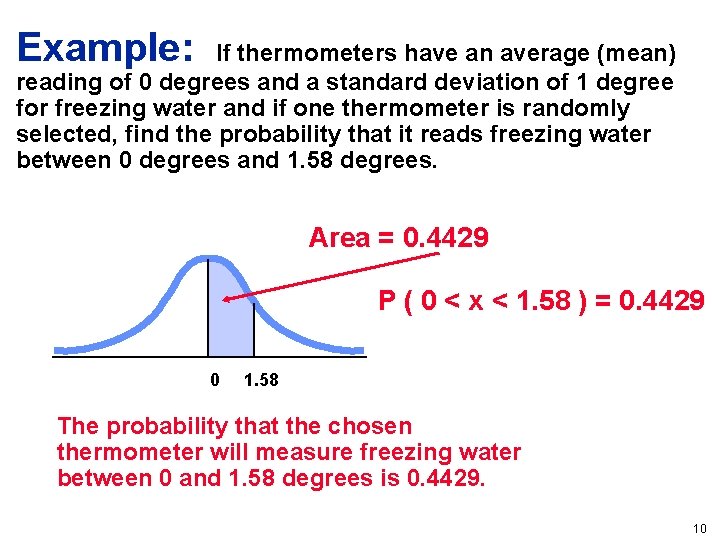 Example: If thermometers have an average (mean) reading of 0 degrees and a standard deviation of 1 degree for freezing water and if one thermometer is randomly selected, find the probability that it reads freezing water between 0 degrees and 1.58 degrees.

Area = 0.4429

P ( 0 < x < 1.58 ) = 0.4429

0 1.58

The probability that the chosen thermometer will measure freezing water between 0 and 1.58 degrees is 0.4429.

10